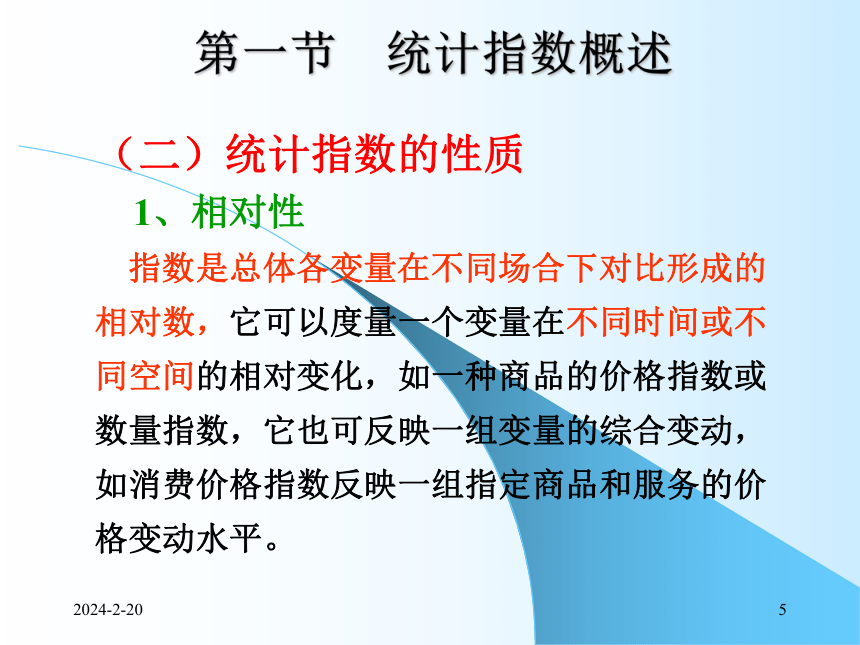 第一节　统计指数概述

（二）统计指数的性质

1、相对性

指数是总体各变量在不同场合下对比形成的相对数，它可以度量一个变量在不同时间或不同空间的相对变化，如一种商品的价格指数或数量指数，它也可反映一组变量的综合变动，如消费价格指数反映一组指定商品和服务的价格变动水平。

2024-2-20

5